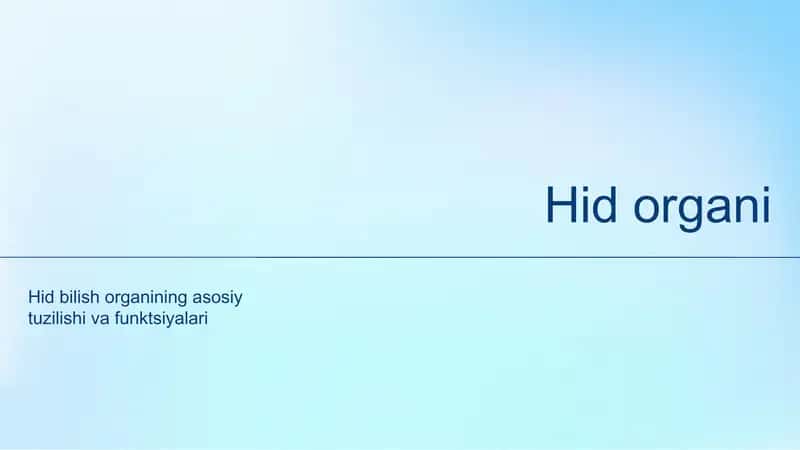 Hid organi

Hid bilish organining asosiy tuzilishi va funktsiyalari